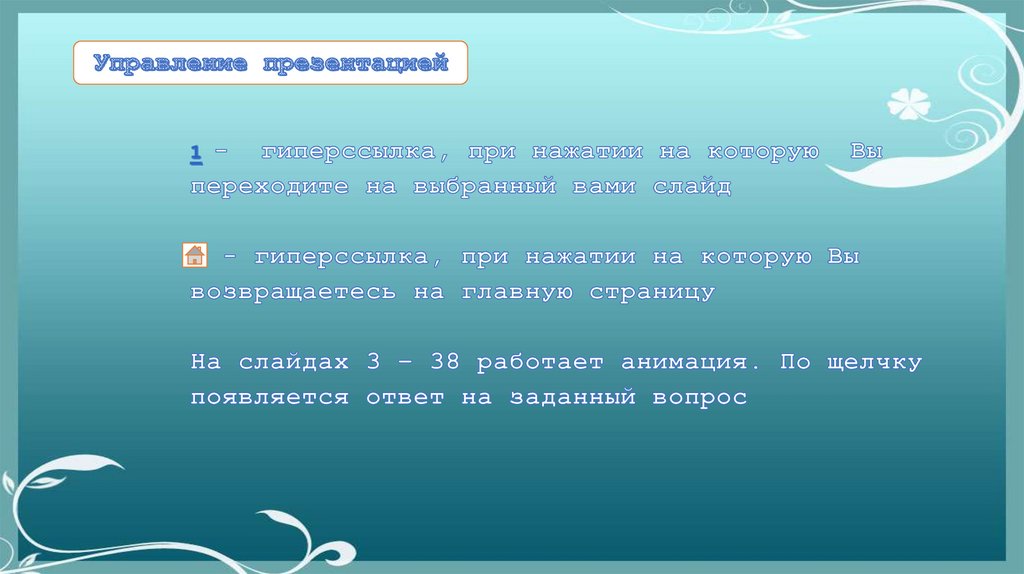 Управление презентацией

1 – гиперссылка, при нажатии на которую Вы переходите на выбранный вами слайд

– гиперссылка, при нажатии на которую Вы возвращаетесь на главную страницу

На слайдах 3 – 38 работает анимация. По щелчку появляется ответ на заданный вопрос